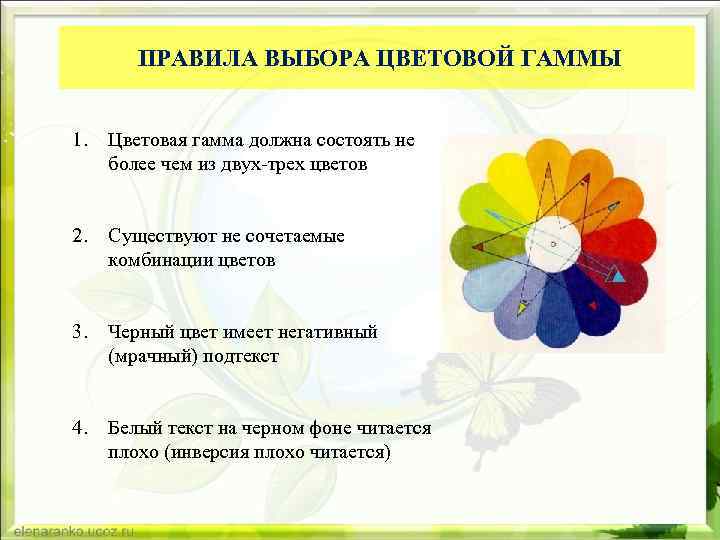 ПРАВИЛА ВЫБОРА ЦВЕТОВОЙ ГАММЫ

1. Цветовая гамма должна состоять не более чем из двух-трех цветов

2. Существуют не сочетаемые комбинации цветов

3. Черный цвет имеет негативный (мрачный) подтекст

4. Белый текст на черном фоне читается плохо (инверсия плохо читается)

elenaranko.ucoz.ru